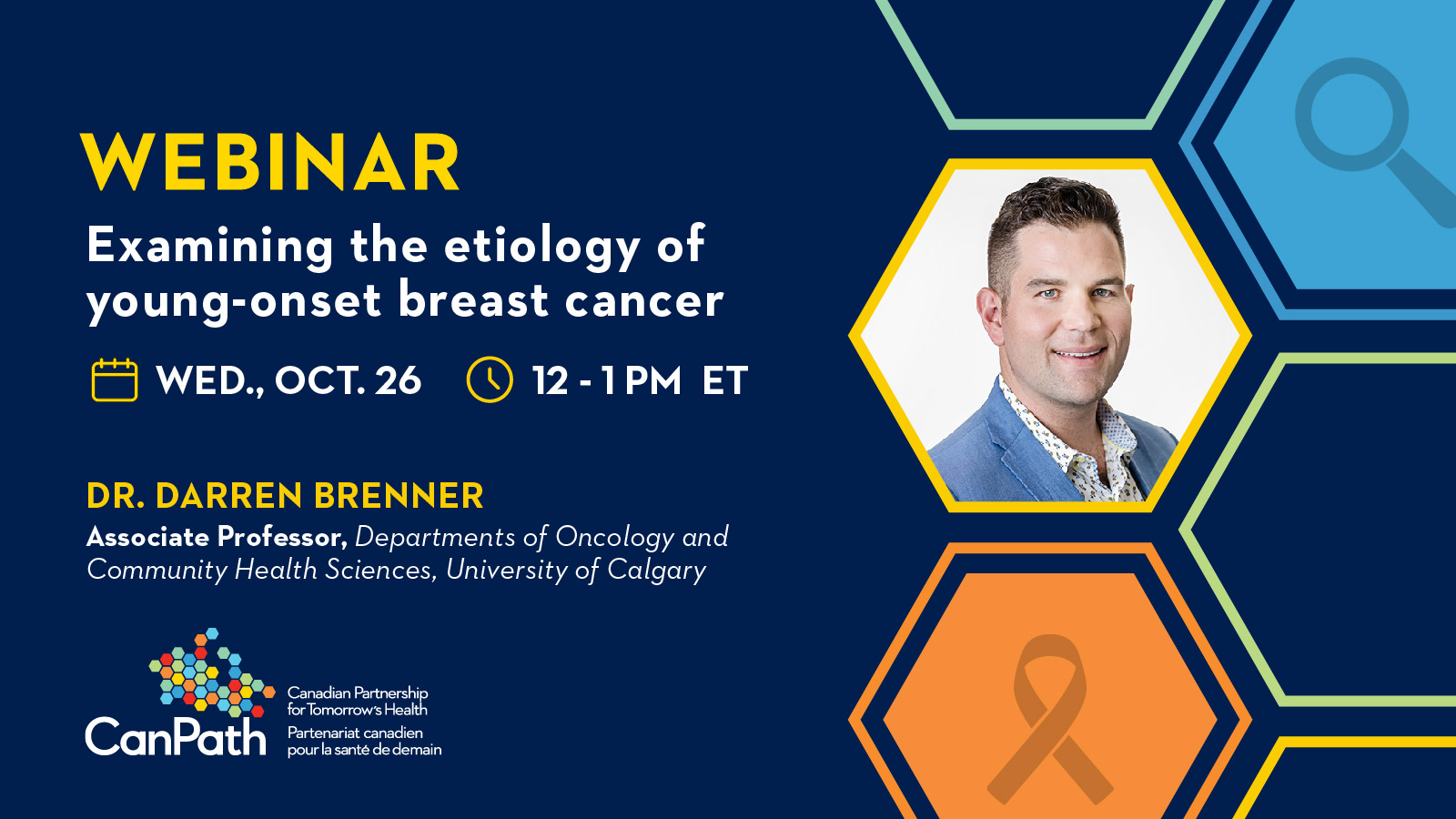 WEBINAR

Examining the etiology of young-onset breast cancer

WED., OCT. 26 12 - 1 PM ET

DR. DARREN BRENNER

Associate Professor, Departments of Oncology and Community Health Sciences, University of Calgary

CanPath

Canadian Partnership for Tomorrow's Health

Partenariat canadien pour la santé de demain